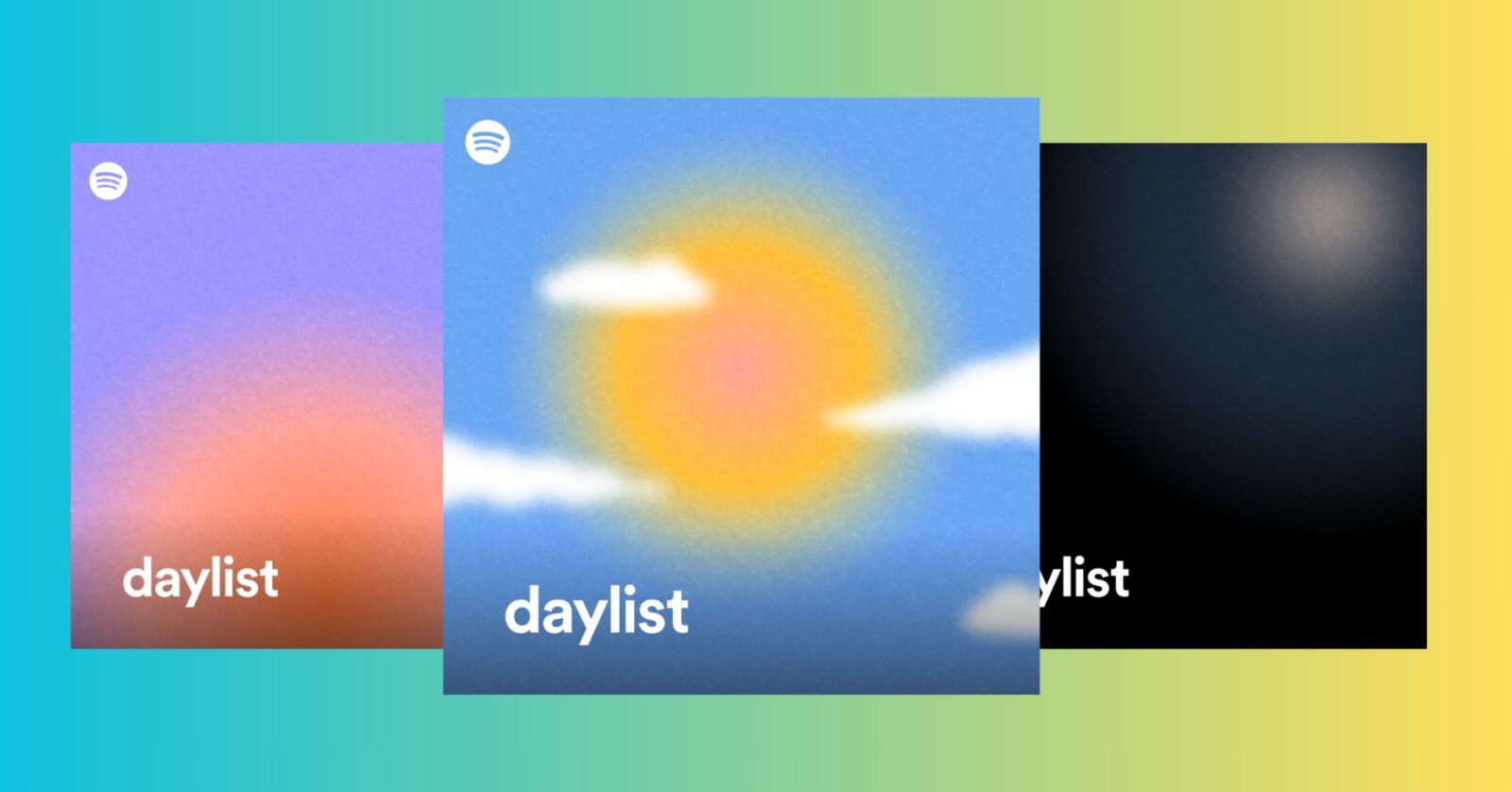 daylist

daylist

ylist